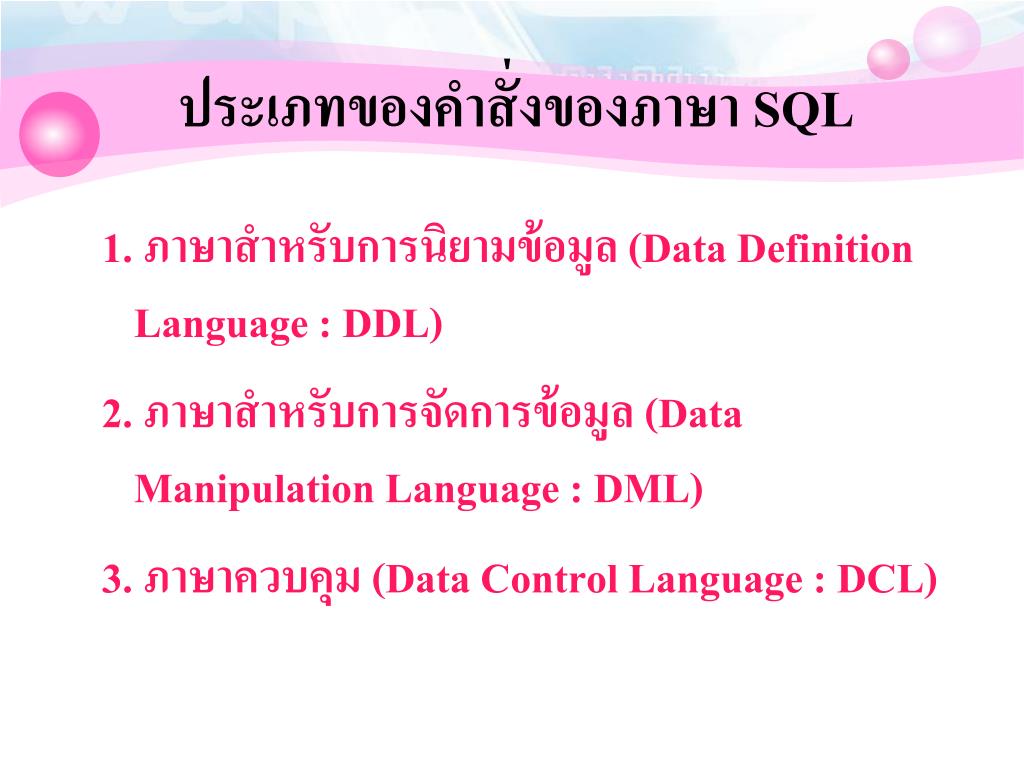 ประเภทของคำสั่งของภาษา SQL

1. ภาษาสำหรับการนิยามข้อมูล (Data Definition Language : DDL)

2. ภาษาสำหรับการจัดการข้อมูล (Data Manipulation Language : DML)

3. ภาษาควบคุม (Data Control Language : DCL)